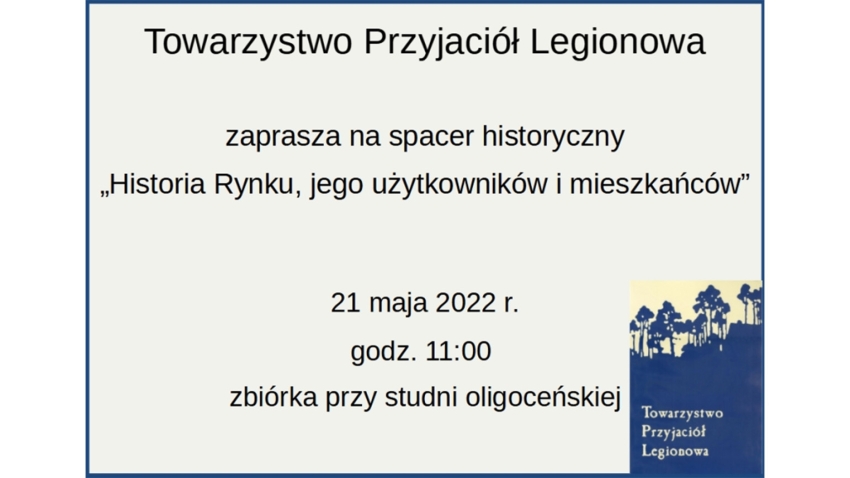 Towarzystwo Przyjaciół Legionowa

zaprasza na spacer historyczny

„Historia Rynku, jego użytkowników i mieszkańców”

21 maja 2022 r.

godz. 11:00

zbiórka przy studni oligoceńskiej

Towarzystwo Przyjaciół Legionowa